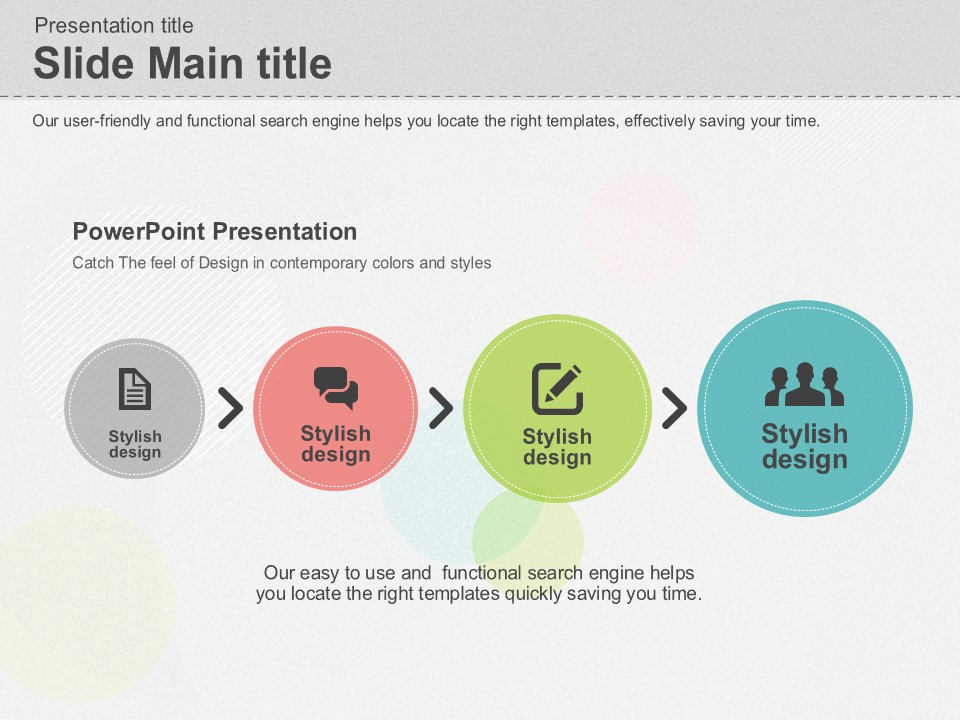 Presentation title
Slide Main title

Our user-friendly and functional search engine helps you locate the right templates, effectively saving your time.

PowerPoint Presentation
Catch The feel of Design in contemporary colors and styles

Stylish design

Stylish design

Stylish design

Stylish design

Our easy to use and functional search engine helps you locate the right templates quickly saving you time.